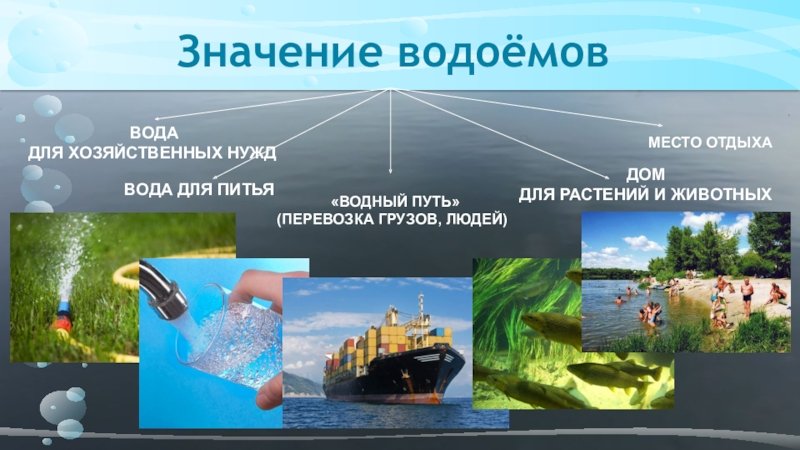 Значение водоёмов

ВОДА
ДЛЯ ХОЗЯЙСТВЕННЫХ НУЖД

ВОДА ДЛЯ ПИТЬЯ

«ВОДНЫЙ ПУТЬ»
(ПЕРЕВОЗКА ГРУЗОВ, ЛЮДЕЙ)

ДОМ
ДЛЯ РАСТЕНИЙ И ЖИВОТНЫХ

МЕСТО ОТДЫХА